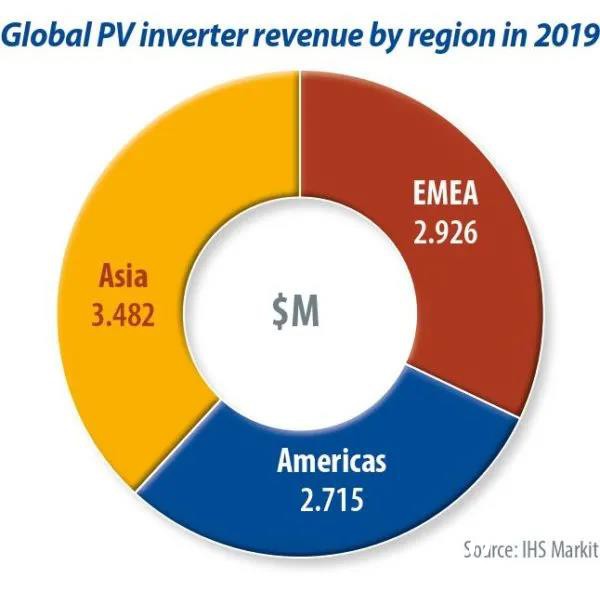 Global PV inverter revenue by region in 2019

EMEA
2.926

Asia
3.482

$M

Americas
2.715

Source: IHS Markit